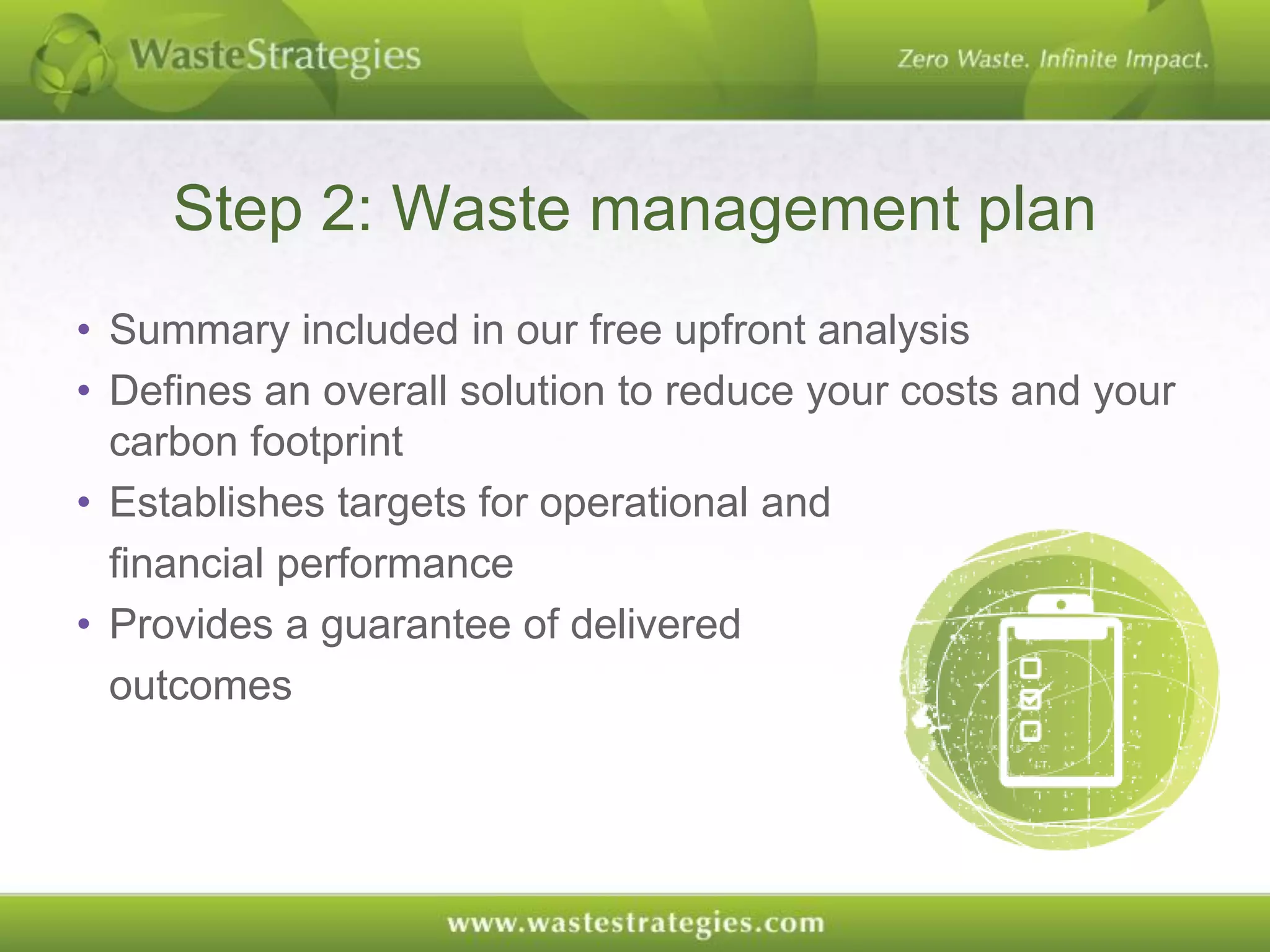 WasteStrategies

Zero Waste. Infinite Impact.

Step 2: Waste management plan

• Summary included in our free upfront analysis
• Defines an overall solution to reduce your costs and your carbon footprint
• Establishes targets for operational and financial performance
• Provides a guarantee of delivered outcomes

www.wastestrategies.com